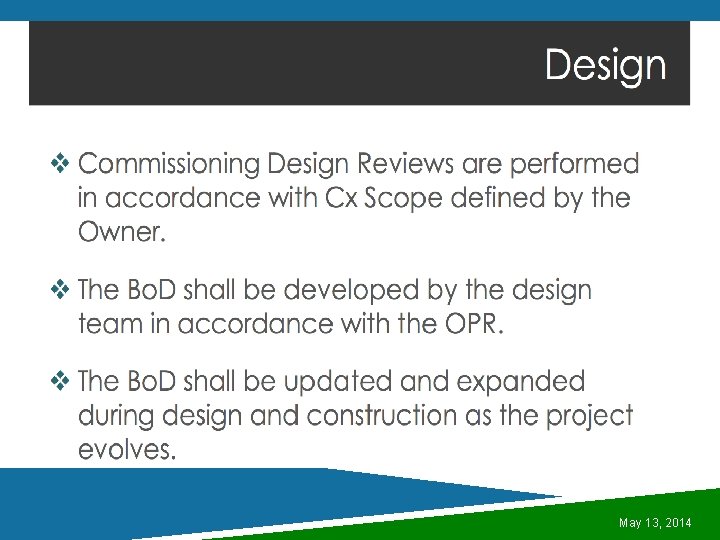 Design

❖ Commissioning Design Reviews are performed in accordance with Cx Scope defined by the Owner.

❖ The BoD shall be developed by the design team in accordance with the OPR.

❖ The BoD shall be updated and expanded during design and construction as the project evolves.

May 13, 2014